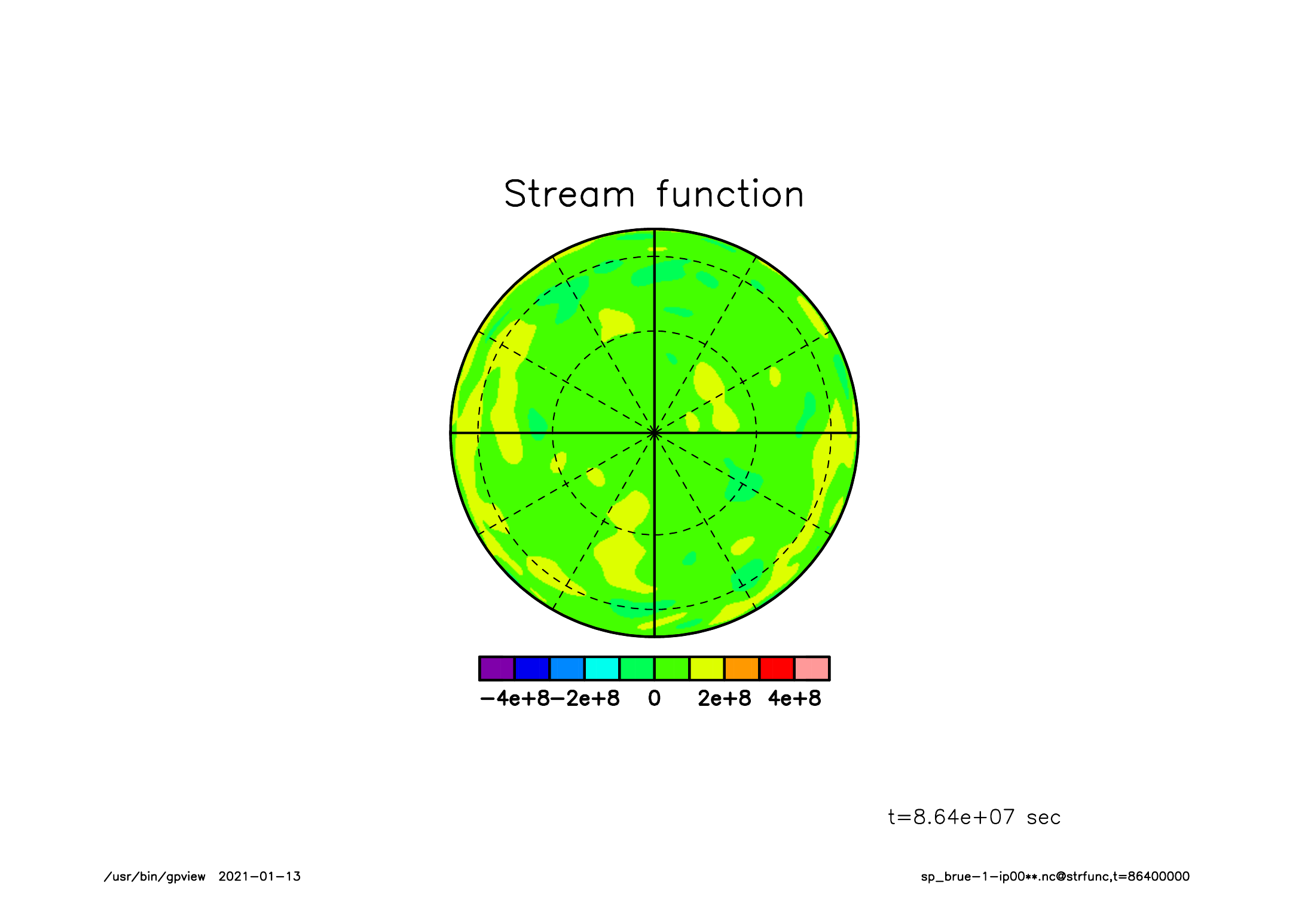 Stream function

−4e+8 −2e+8 0 2e+8 4e+8

t=8.64e+07 sec

/usr/bin/gpview 2021−01−13

sp_brue−1−ip00**.nc@strfunc,t=86400000